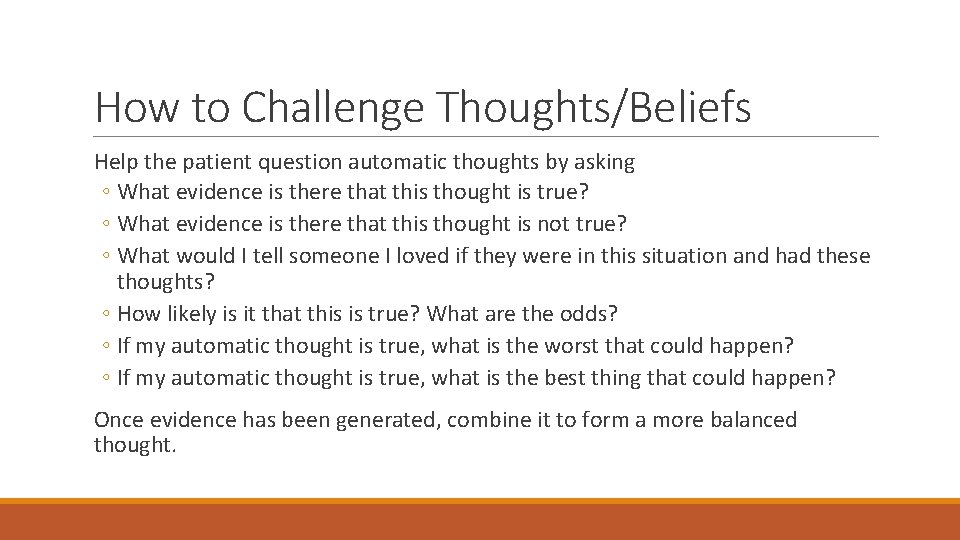 How to Challenge Thoughts/Beliefs

Help the patient question automatic thoughts by asking
◦ What evidence is there that this thought is true?
◦ What evidence is there that this thought is not true?
◦ What would I tell someone I loved if they were in this situation and had these thoughts?
◦ How likely is it that this is true? What are the odds?
◦ If my automatic thought is true, what is the worst that could happen?
◦ If my automatic thought is true, what is the best thing that could happen?

Once evidence has been generated, combine it to form a more balanced thought.